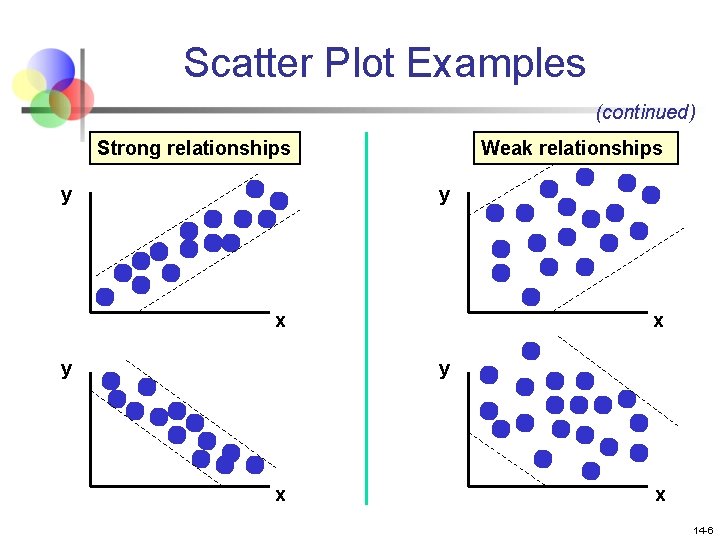 Scatter Plot Examples

(continued)

Strong relationships

y

x

y

x

Weak relationships

y

x

y

x

14-6